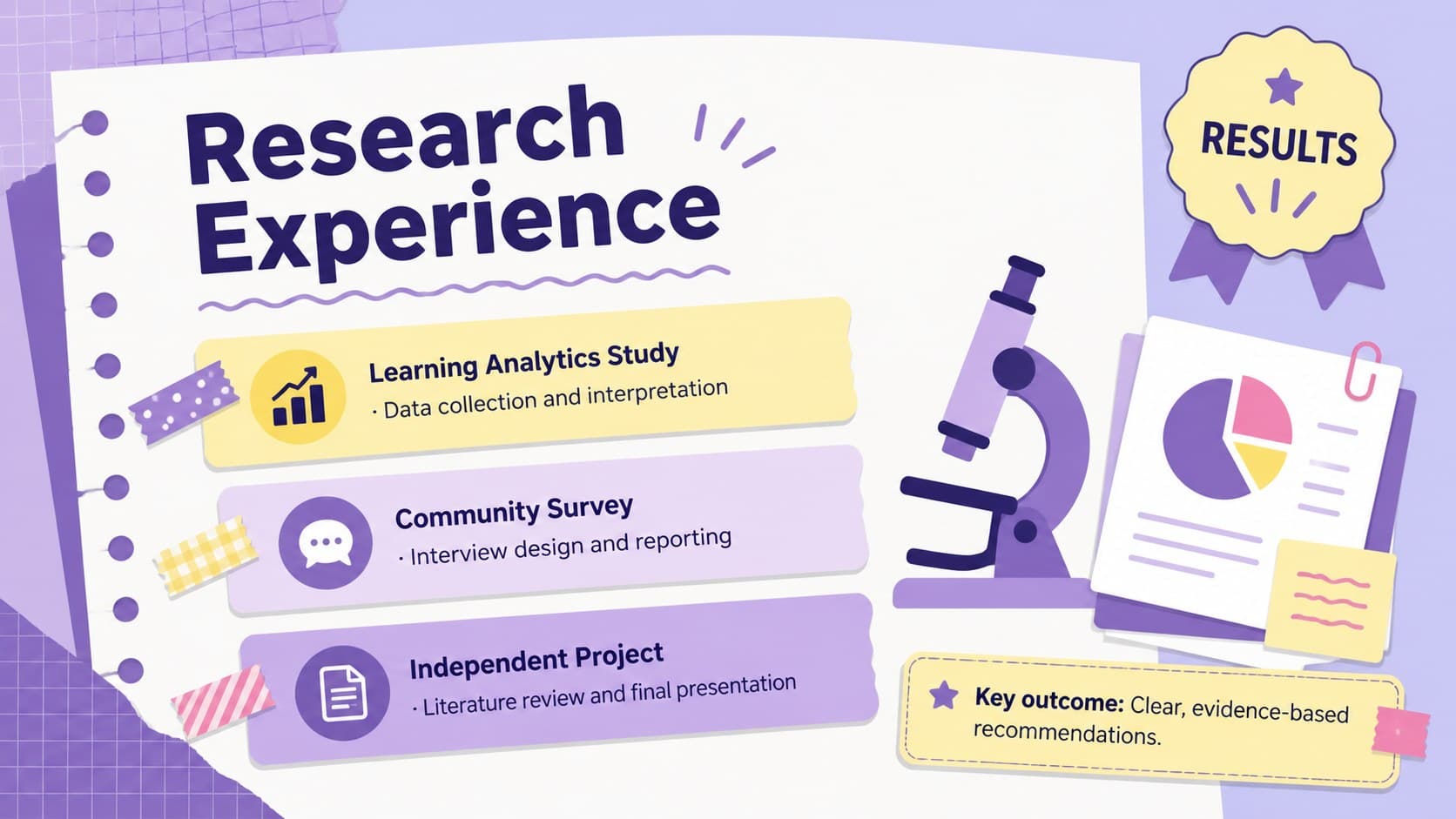 Research Experience

RESULTS

Learning Analytics Study
· Data collection and interpretation

Community Survey
· Interview design and reporting

Independent Project
· Literature review and final presentation

Key outcome: Clear, evidence-based recommendations.